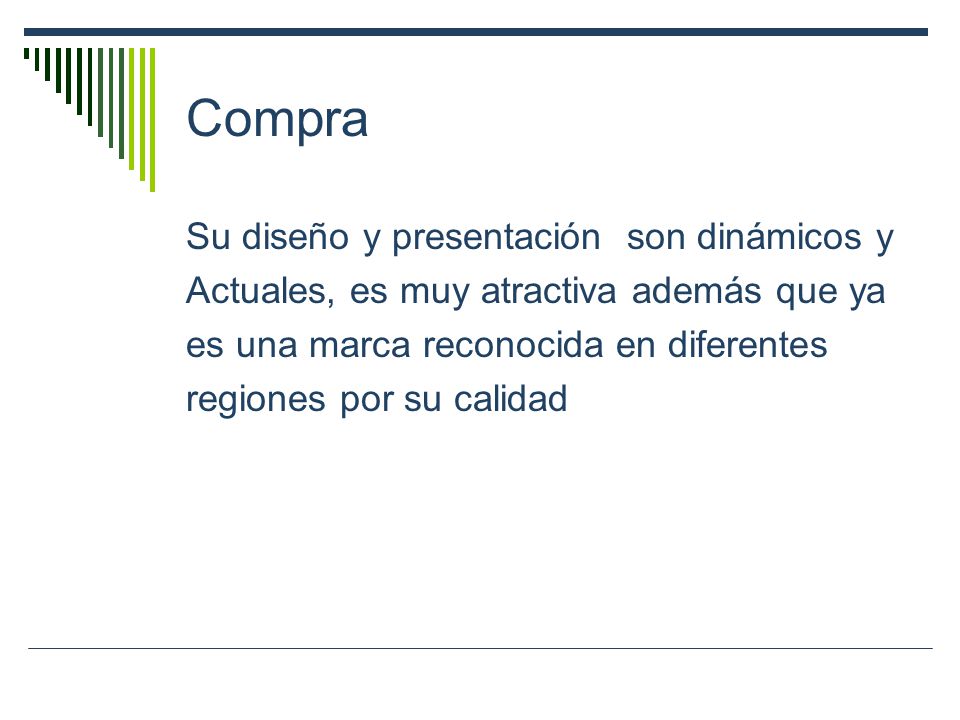 Compra

Su diseño y presentación  son dinámicos y Actuales, es muy atractiva además que ya es una marca reconocida en diferentes regiones por su calidad